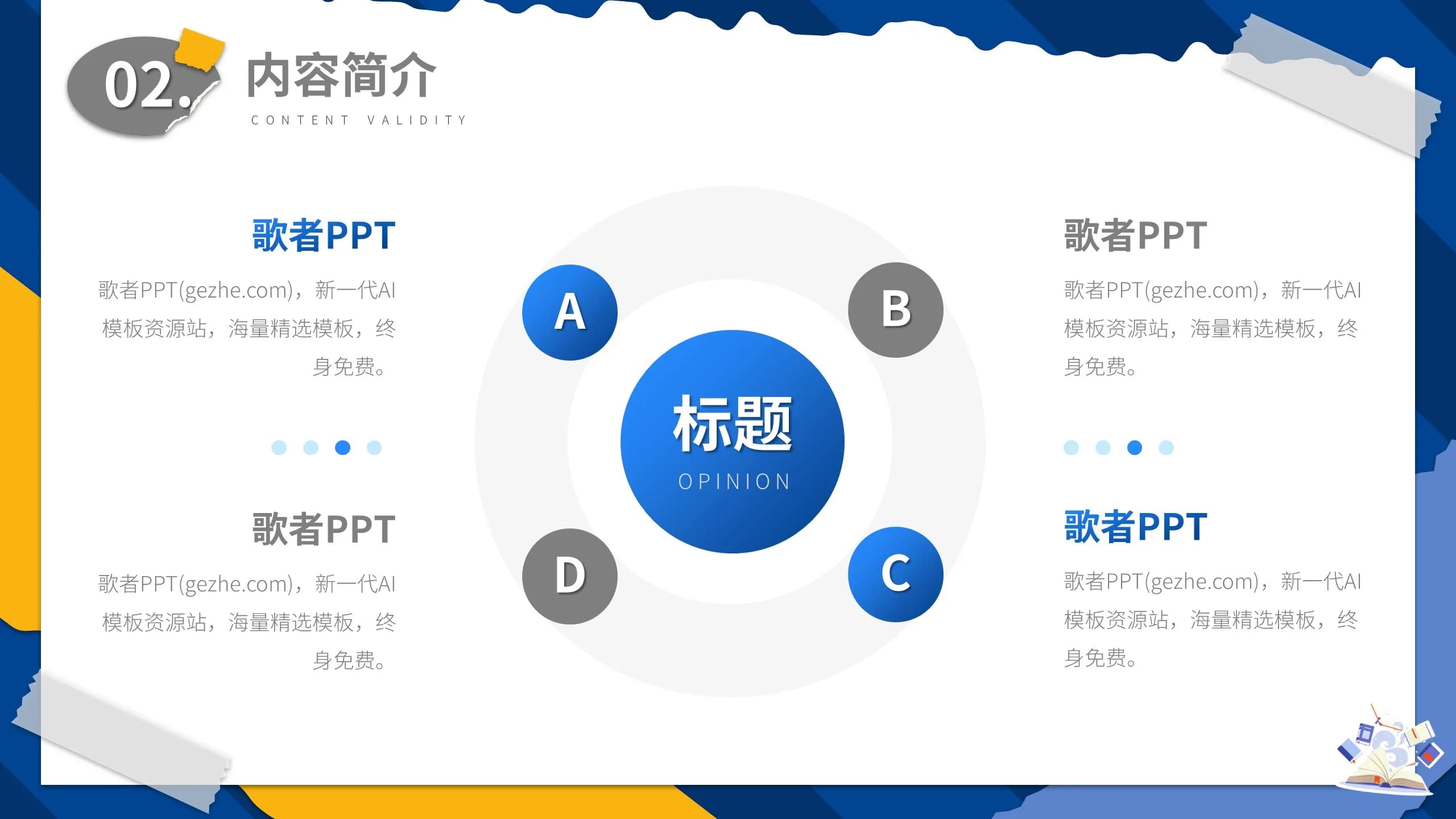 02.

内容简介

CONTENT VALIDITY

歌者PPT

歌者PPT(gezhe.com)，新一代AI模板资源站，海量精选模板，终身免费。

歌者PPT

歌者PPT(gezhe.com)，新一代AI模板资源站，海量精选模板，终身免费。

A

B

标题

OPINION

D

C

歌者PPT

歌者PPT(gezhe.com)，新一代AI模板资源站，海量精选模板，终身免费。

歌者PPT

歌者PPT(gezhe.com)，新一代AI模板资源站，海量精选模板，终身免费。